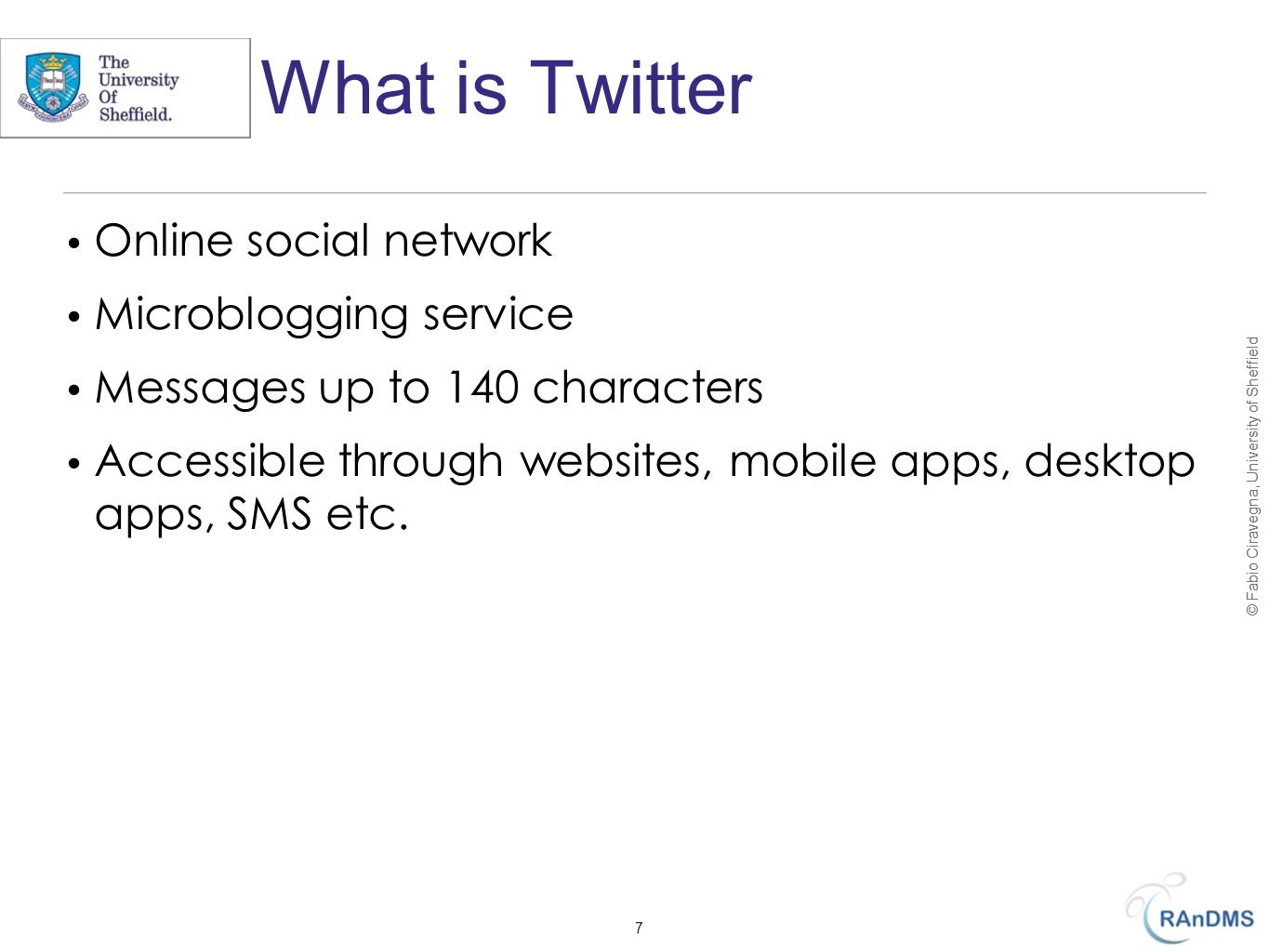 The University Of Sheffield.

What is Twitter

• Online social network
• Microblogging service
• Messages up to 140 characters
• Accessible through websites, mobile apps, desktop apps, SMS etc.

© Fabio Ciravegna, University of Sheffield

7

RAnDMS